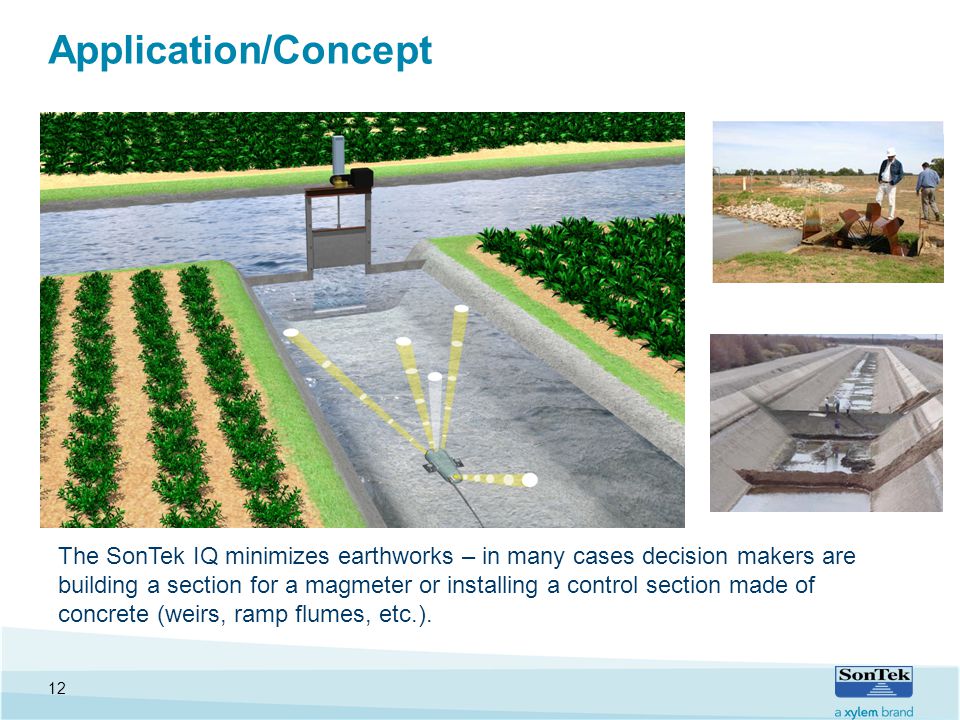 Application/Concept

The SonTek IQ minimizes earthworks – in many cases decision makers are building a section for a magmeter or installing a control section made of concrete (weirs, ramp flumes, etc.).

12

SonTek
a xylem brand